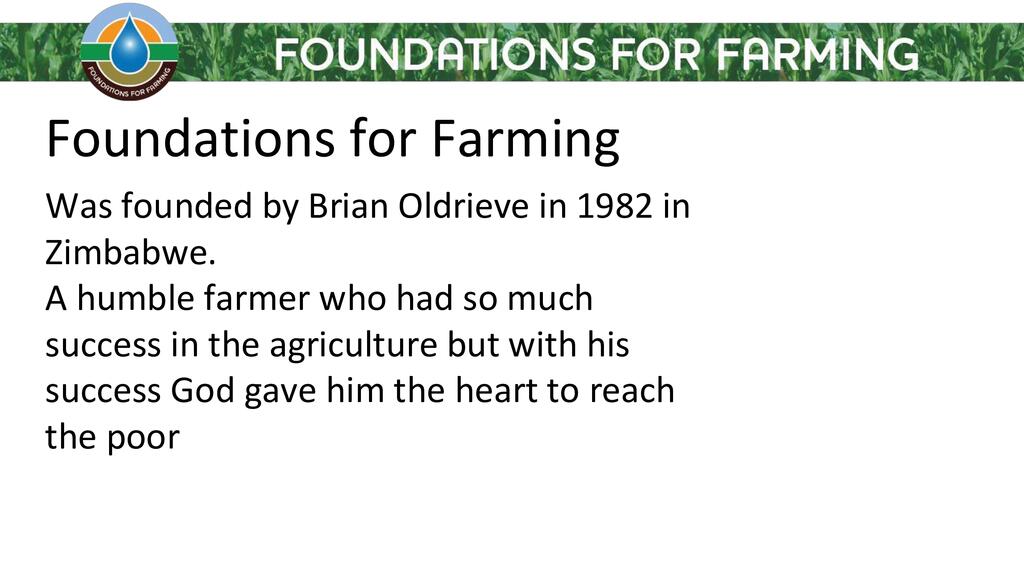 FOUNDATIONS FOR FARMING

FOUNDATIONS FOR FARMING

Foundations for Farming

Was founded by Brian Oldrieve in 1982 in Zimbabwe.
A humble farmer who had so much success in the agriculture but with his success God gave him the heart to reach the poor